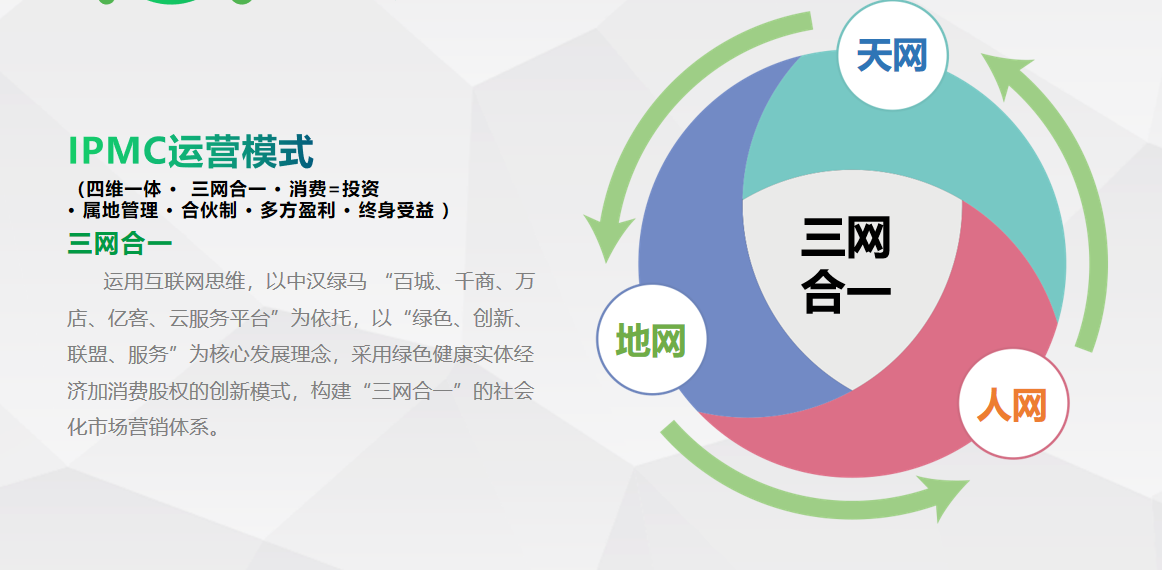 IPMC运营模式

（四维一体 · 三网合一 · 消费=投资 · 属地管理 · 合伙制 · 多方盈利 · 终身受益 ）

三网合一

运用互联网思维，以中汉绿马 “百城、千商、万店、亿客、云服务平台”为依托，以“绿色、创新、联盟、服务”为核心发展理念，采用绿色健康实体经济加消费股权的创新模式，构建“三网合一”的社会化市场营销体系。

天网

三网合一

地网

人网